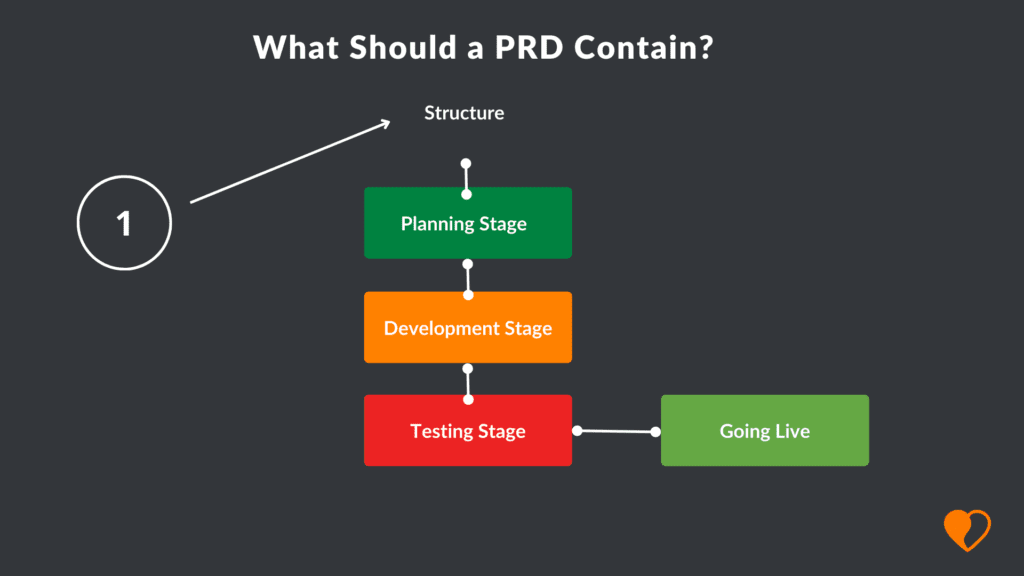 What Should a PRD Contain?

1

Structure

Planning Stage

Development Stage

Testing Stage

Going Live